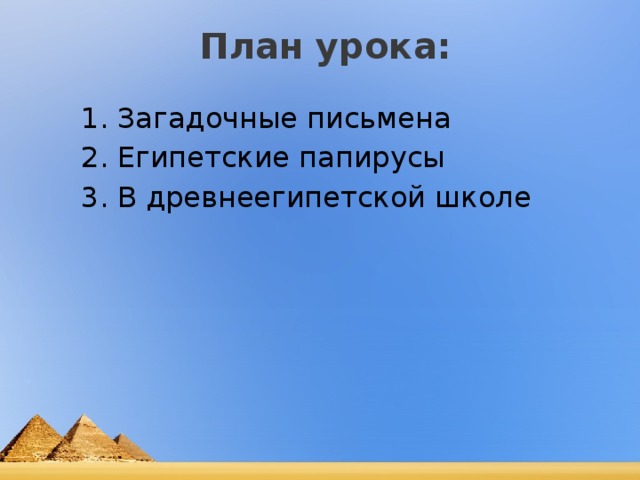 План урока:

1. Загадочные письмена
2. Египетские папирусы
3. В древнеегипетской школе